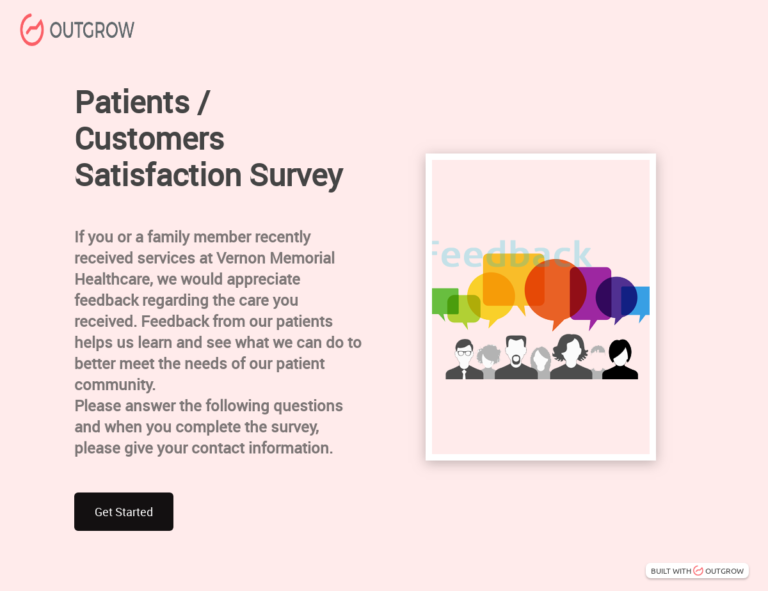 OUTGROW

Patients / Customers Satisfaction Survey

If you or a family member recently received services at Vernon Memorial Healthcare, we would appreciate feedback regarding the care you received. Feedback from our patients helps us learn and see what we can do to better meet the needs of our patient community.
Please answer the following questions and when you complete the survey, please give your contact information.

Get Started

Feedback

BUILT WITH OUTGROW